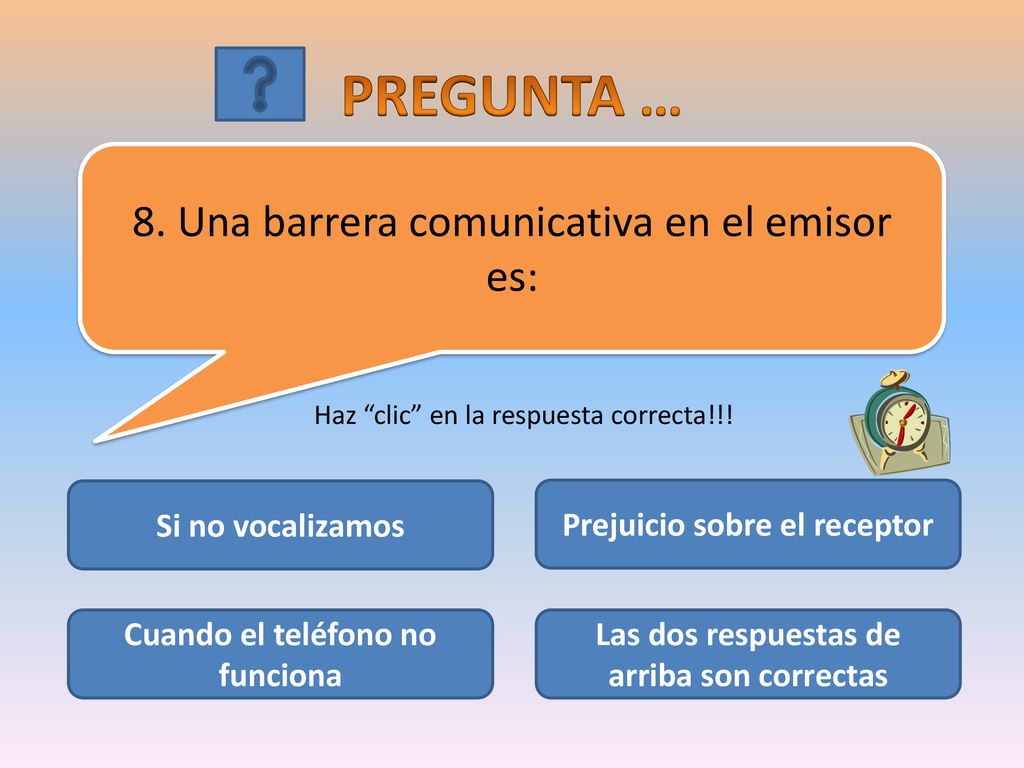 ?

PREGUNTA …

8. Una barrera comunicativa en el emisor es:

Haz “clic” en la respuesta correcta!!!

Si no vocalizamos

Prejuicio sobre el receptor

Cuando el teléfono no funciona

Las dos respuestas de arriba son correctas